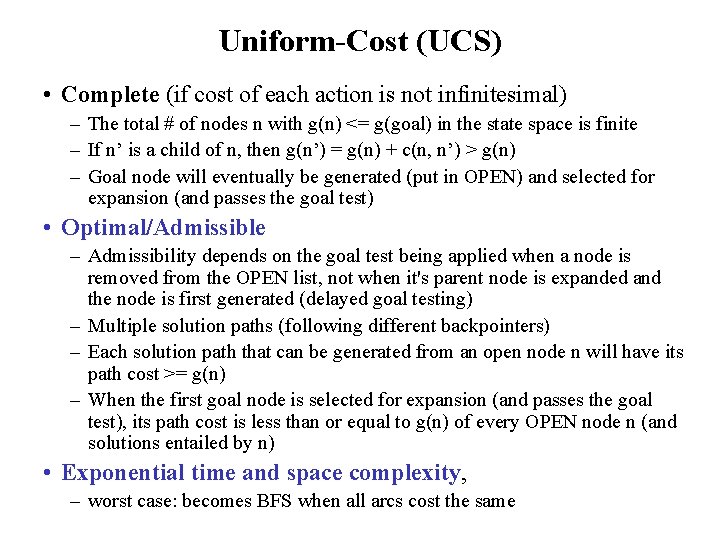 Uniform-Cost (UCS)

• Complete (if cost of each action is not infinitesimal)
– The total # of nodes n with g(n) <= g(goal) in the state space is finite
– If n' is a child of n, then g(n') = g(n) + c(n, n') > g(n)
– Goal node will eventually be generated (put in OPEN) and selected for expansion (and passes the goal test)

• Optimal/Admissible
– Admissibility depends on the goal test being applied when a node is removed from the OPEN list, not when it's parent node is expanded and the node is first generated (delayed goal testing)
– Multiple solution paths (following different backpointers)
– Each solution path that can be generated from an open node n will have its path cost >= g(n)
– When the first goal node is selected for expansion (and passes the goal test), its path cost is less than or equal to g(n) of every OPEN node n (and solutions entailed by n)

• Exponential time and space complexity,
– worst case: becomes BFS when all arcs cost the same